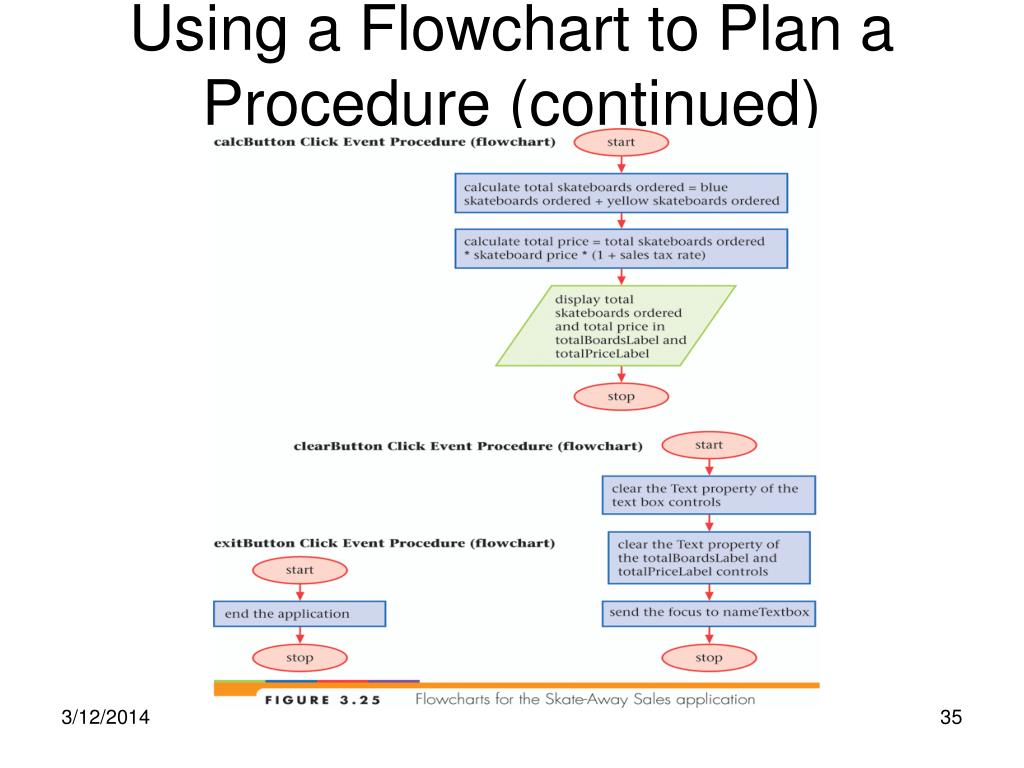 Using a Flowchart to Plan a Procedure (continued)

calcButton Click Event Procedure (flowchart)

start

calculate total skateboards ordered = blue skateboards ordered + yellow skateboards ordered

calculate total price = total skateboards ordered * skateboard price * (1 + sales tax rate)

display total skateboards ordered and total price in totalBoardsLabel and totalPriceLabel

stop

clearButton Click Event Procedure (flowchart)

start

clear the Text property of the text box controls

clear the Text property of the totalBoardsLabel and totalPriceLabel controls

send the focus to nameTextbox

stop

exitButton Click Event Procedure (flowchart)

start

end the application

stop

FIGURE 3.25 Flowcharts for the Skate-Away Sales application

3/12/2014

35